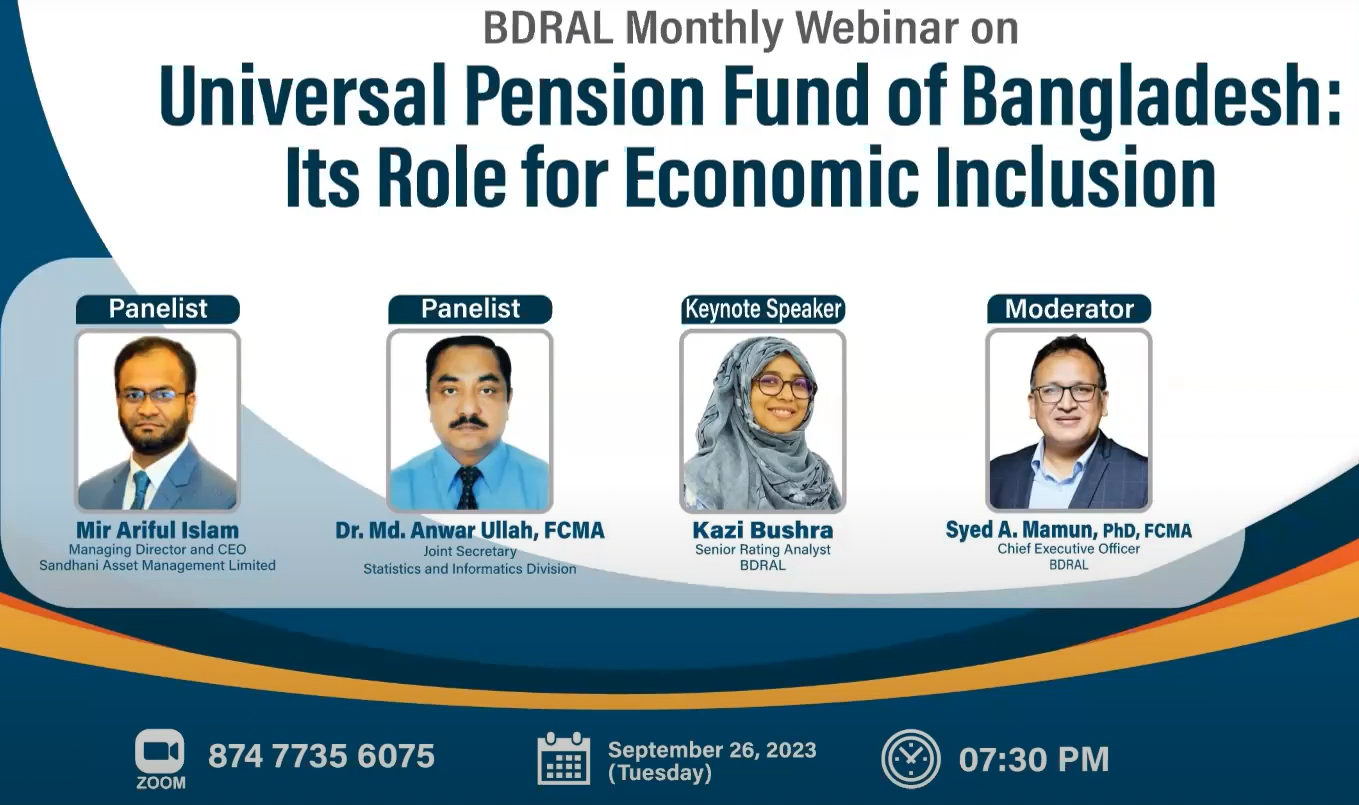 BDRAL Monthly Webinar on

Universal Pension Fund of Bangladesh: Its Role for Economic Inclusion

Panelist
Mir Ariful Islam
Managing Director and CEO
Sandhani Asset Management Limited

Panelist
Dr. Md. Anwar Ullah, FCMA
Joint Secretary
Statistics and Informatics Division

Keynote Speaker
Kazi Bushra
Senior Rating Analyst
BDRAL

Moderator
Syed A. Mamun, PhD, FCMA
Chief Executive Officer
BDRAL

ZOOM
874 7735 6075

September 26, 2023
(Tuesday)

07:30 PM